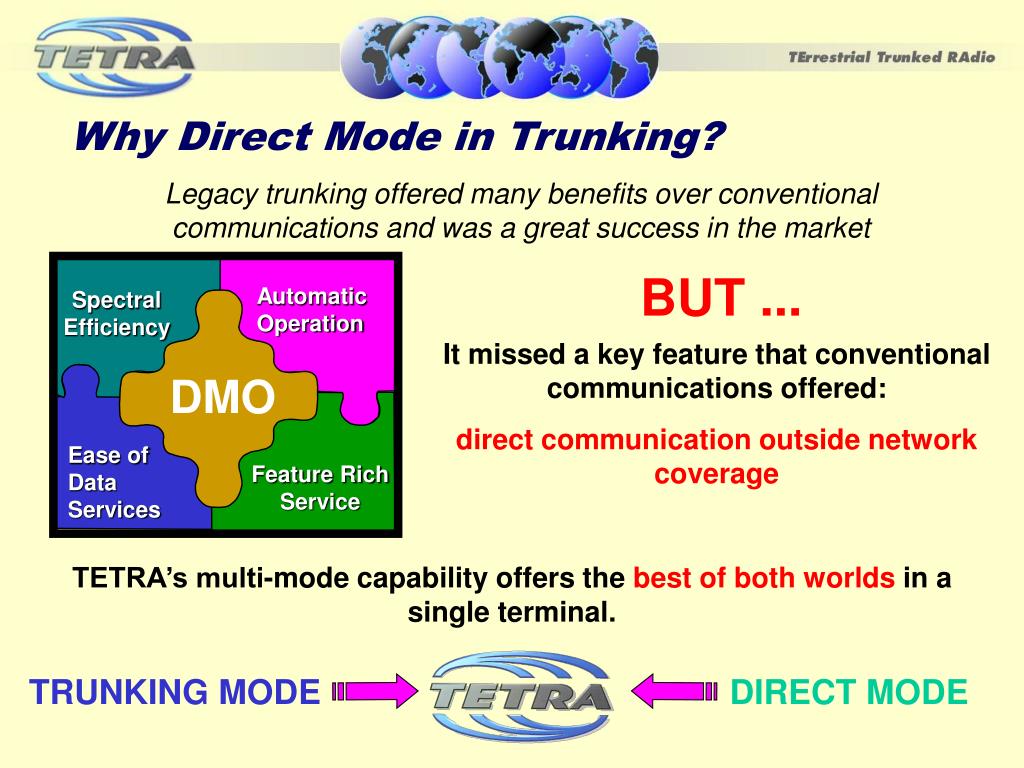 TETRA

TErrestrial Trunked RAdio

Why Direct Mode in Trunking?

Legacy trunking offered many benefits over conventional communications and was a great success in the market

Spectral Efficiency

Automatic Operation

DMO

Ease of Data Services

Feature Rich Service

BUT ...

It missed a key feature that conventional communications offered:

direct communication outside network coverage

TETRA's multi-mode capability offers the best of both worlds in a single terminal.

TRUNKING MODE

TETRA

DIRECT MODE